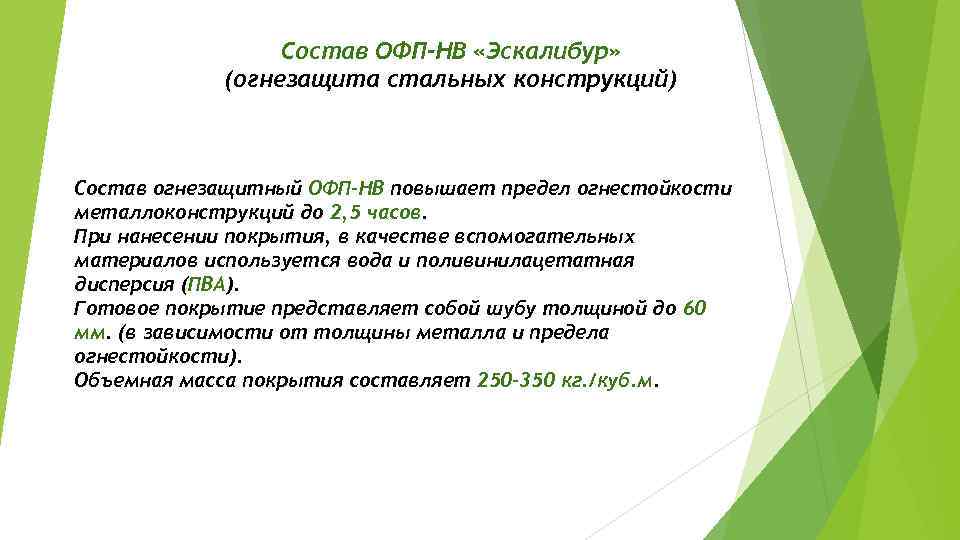 Состав ОФП-НВ «Эскалибур»
(огнезащита стальных конструкций)

Состав огнезащитный ОФП-НВ повышает предел огнестойкости металлоконструкций до 2,5 часов.
При нанесении покрытия, в качестве вспомогательных материалов используется вода и поливинилацетатная дисперсия (ПВА).
Готовое покрытие представляет собой шубу толщиной до 60 мм. (в зависимости от толщины металла и предела огнестойкости).
Объемная масса покрытия составляет 250-350 кг./куб.м.